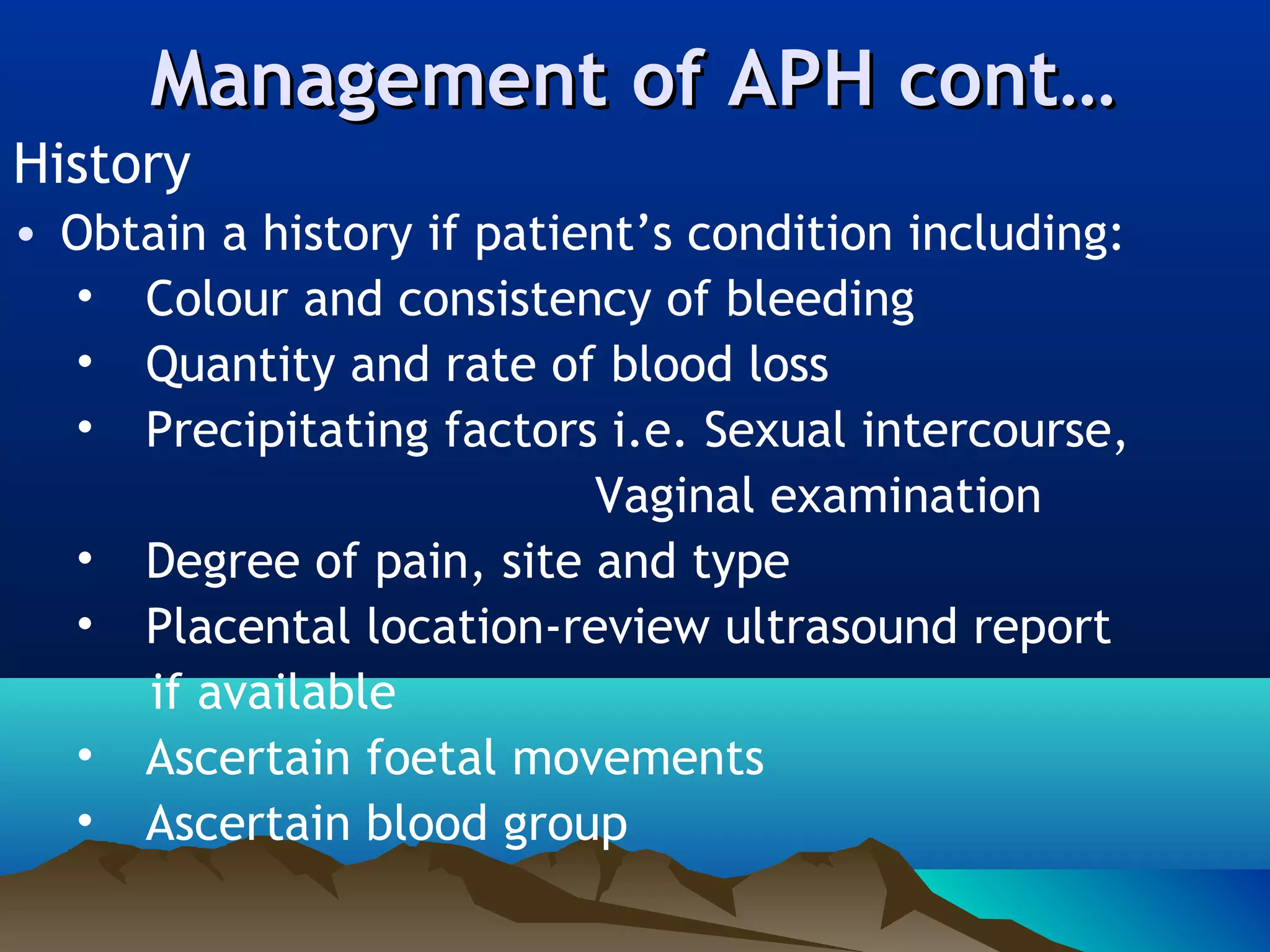 Management of APH cont…

History

• Obtain a history if patient’s condition including:
  • Colour and consistency of bleeding
  • Quantity and rate of blood loss
  • Precipitating factors i.e. Sexual intercourse, Vaginal examination
  • Degree of pain, site and type
  • Placental location-review ultrasound report if available
  • Ascertain foetal movements
  • Ascertain blood group